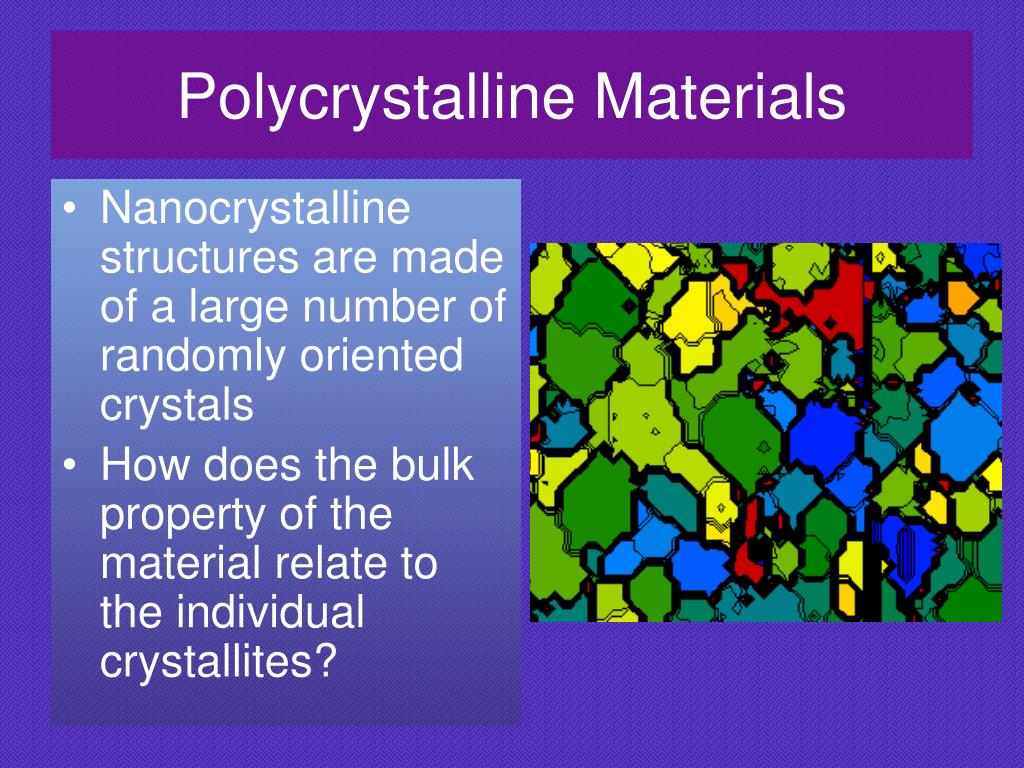 Polycrystalline Materials

• Nanocrystalline structures are made of a large number of randomly oriented crystals
• How does the bulk property of the material relate to the individual crystallites?